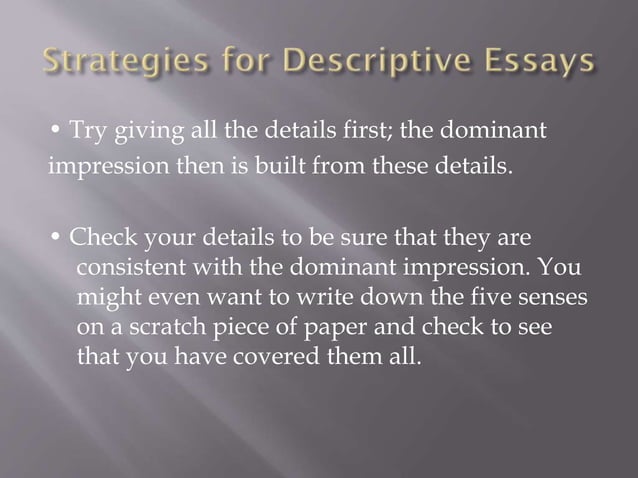 Strategies for Descriptive Essays

• Try giving all the details first; the dominant impression then is built from these details.

• Check your details to be sure that they are consistent with the dominant impression. You might even want to write down the five senses on a scratch piece of paper and check to see that you have covered them all.